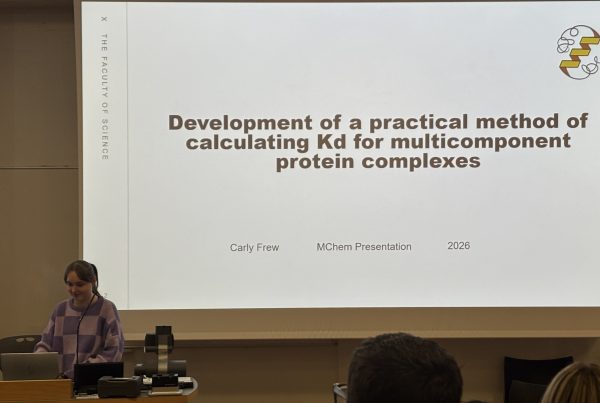 X THE FACULTY OF SCIENCE

Development of a practical method of calculating Kd for multicomponent protein complexes

Carly Frew MChem Presentation 2026